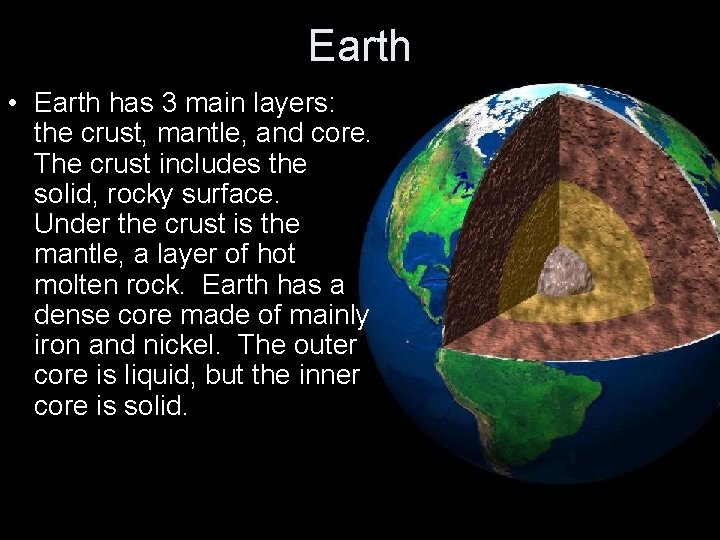 Earth

• Earth has 3 main layers: the crust, mantle, and core. The crust includes the solid, rocky surface. Under the crust is the mantle, a layer of hot molten rock. Earth has a dense core made of mainly iron and nickel. The outer core is liquid, but the inner core is solid.